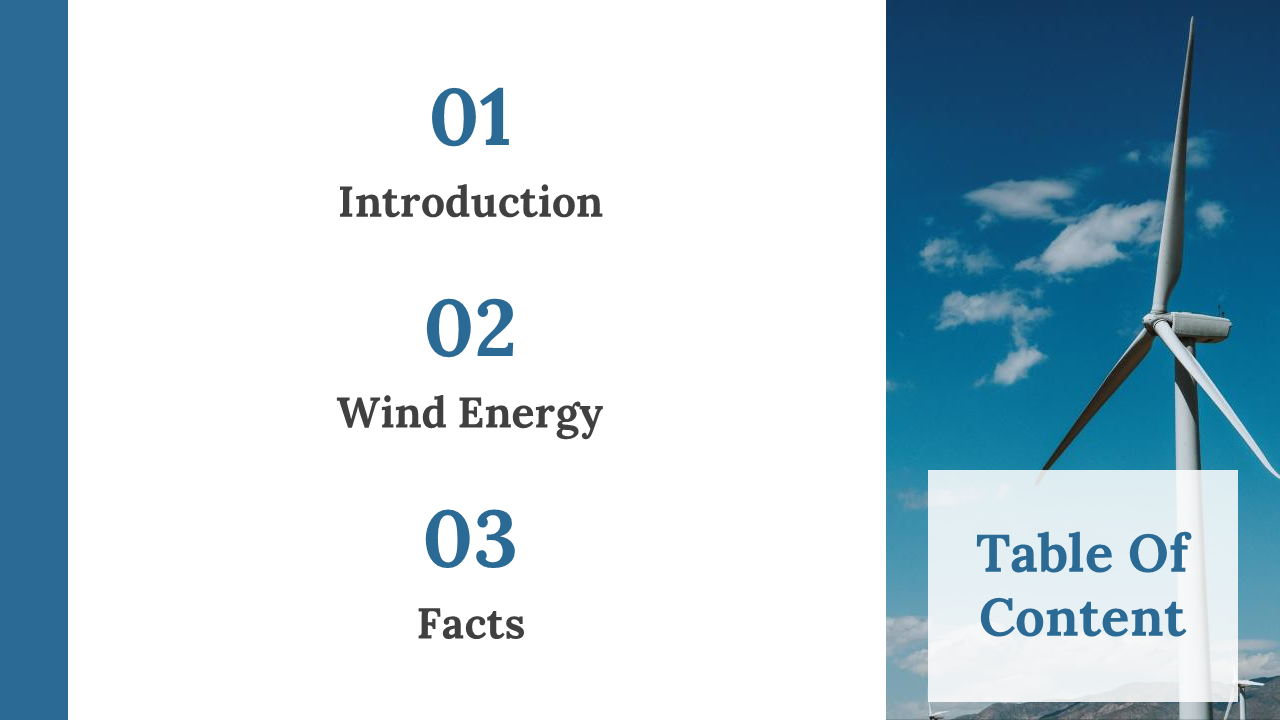 01
Introduction

02
Wind Energy

03
Facts

Table Of Content